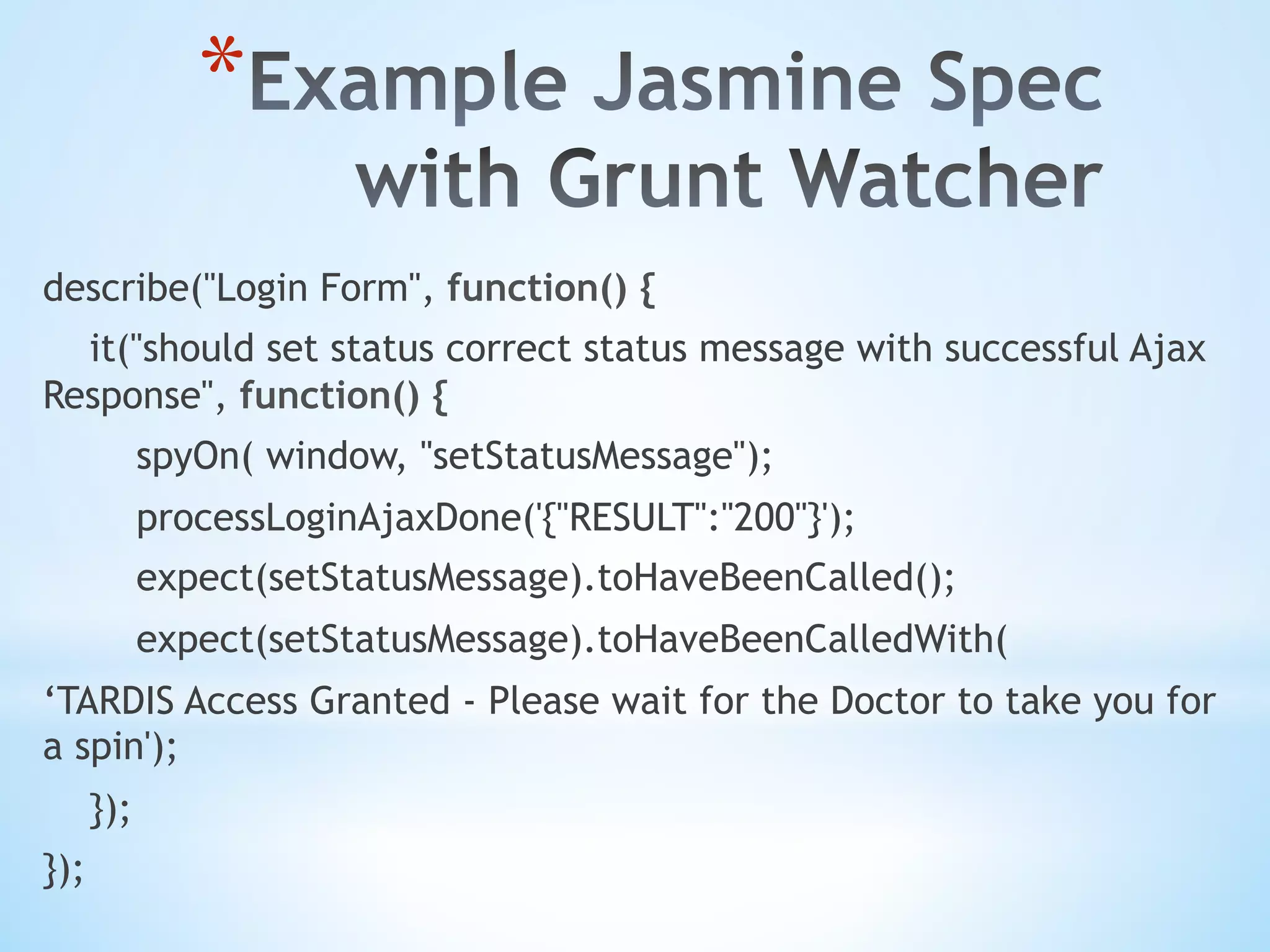 *Example Jasmine Spec with Grunt Watcher

describe("Login Form", function() {

it("should set status correct status message with successful Ajax Response", function() {

spyOn( window, "setStatusMessage");

processLoginAjaxDone('{"RESULT":"200"}');

expect(setStatusMessage).toHaveBeenCalled();

expect(setStatusMessage).toHaveBeenCalledWith(

‘TARDIS Access Granted - Please wait for the Doctor to take you for a spin');

});

});